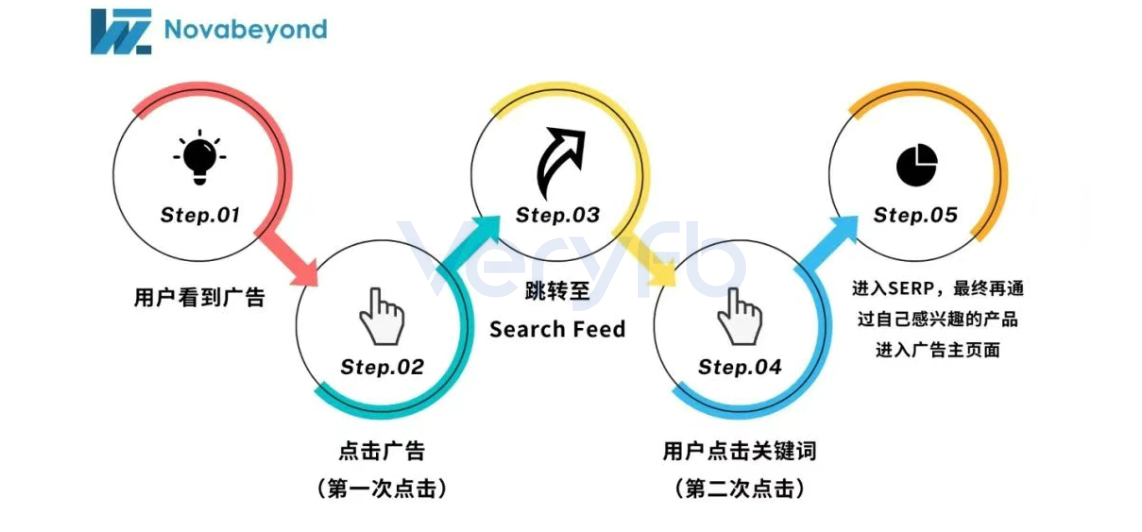 Novabeyond

Step.01

用户看到广告

Step.02

点击广告
（第一次点击）

Step.03

跳转至
Search Feed

Step.04

用户点击关键词
（第二次点击）

Step.05

进入SERP，最终再通过自己感兴趣的产品进入广告主页面

VeryFb